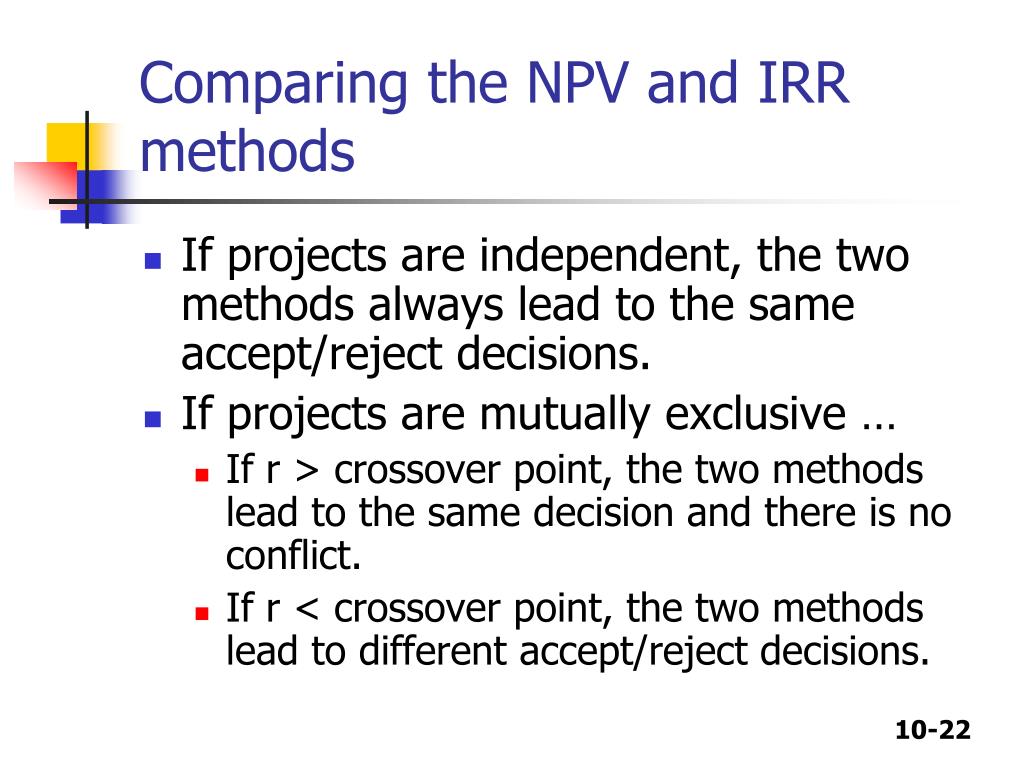 Comparing the NPV and IRR methods

- If projects are independent, the two methods always lead to the same accept/reject decisions.
- If projects are mutually exclusive …
  - If r > crossover point, the two methods lead to the same decision and there is no conflict.
  - If r < crossover point, the two methods lead to different accept/reject decisions.

10-22